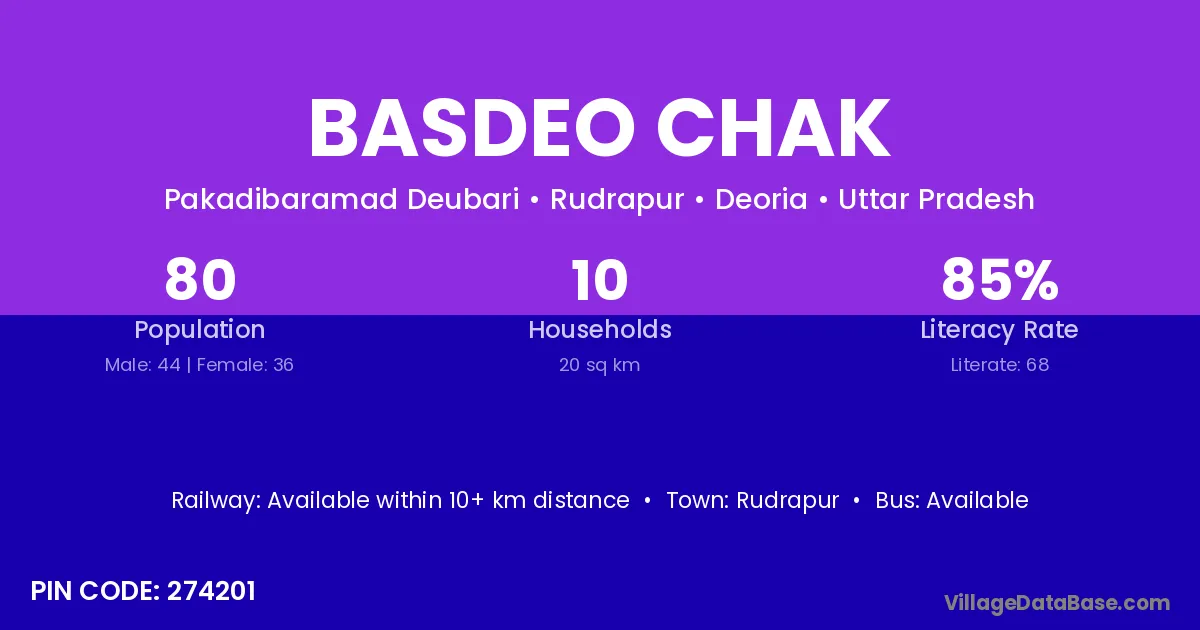 BASDEO CHAK

Pakadibaramad Deubari • Rudrapur • Deoria • Uttar Pradesh

80
Population
Male: 44 | Female: 36

10
Households
20 sq km

85%
Literacy Rate
Literate: 68

Railway: Available within 10+ km distance • Town: Rudrapur • Bus: Available

PIN CODE: 274201

VillageDataBase.com